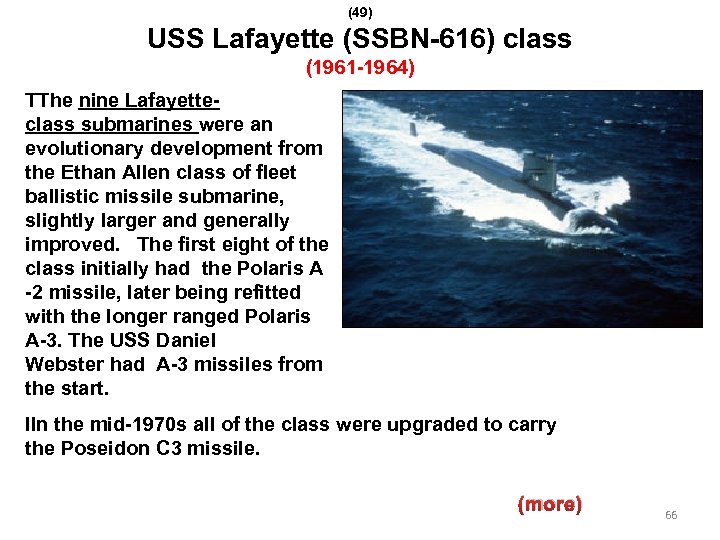 (49)

USS Lafayette (SSBN-616) class

(1961-1964)

TThe nine Lafayette-class submarines were an evolutionary development from the Ethan Allen class of fleet ballistic missile submarine, slightly larger and generally improved. The first eight of the class initially had the Polaris A -2 missile, later being refitted with the longer ranged Polaris A-3. The USS Daniel Webster had A-3 missiles from the start.

IIn the mid-1970s all of the class were upgraded to carry the Poseidon C3 missile.

(more)

66